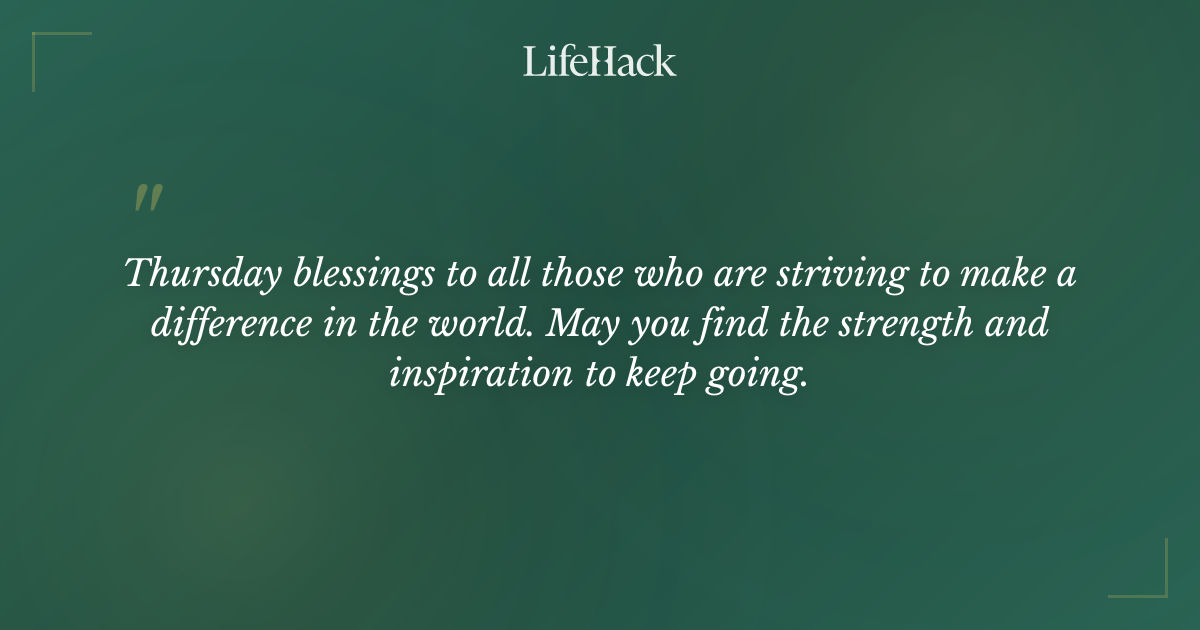 LifeHack

"

Thursday blessings to all those who are striving to make a difference in the world. May you find the strength and inspiration to keep going.